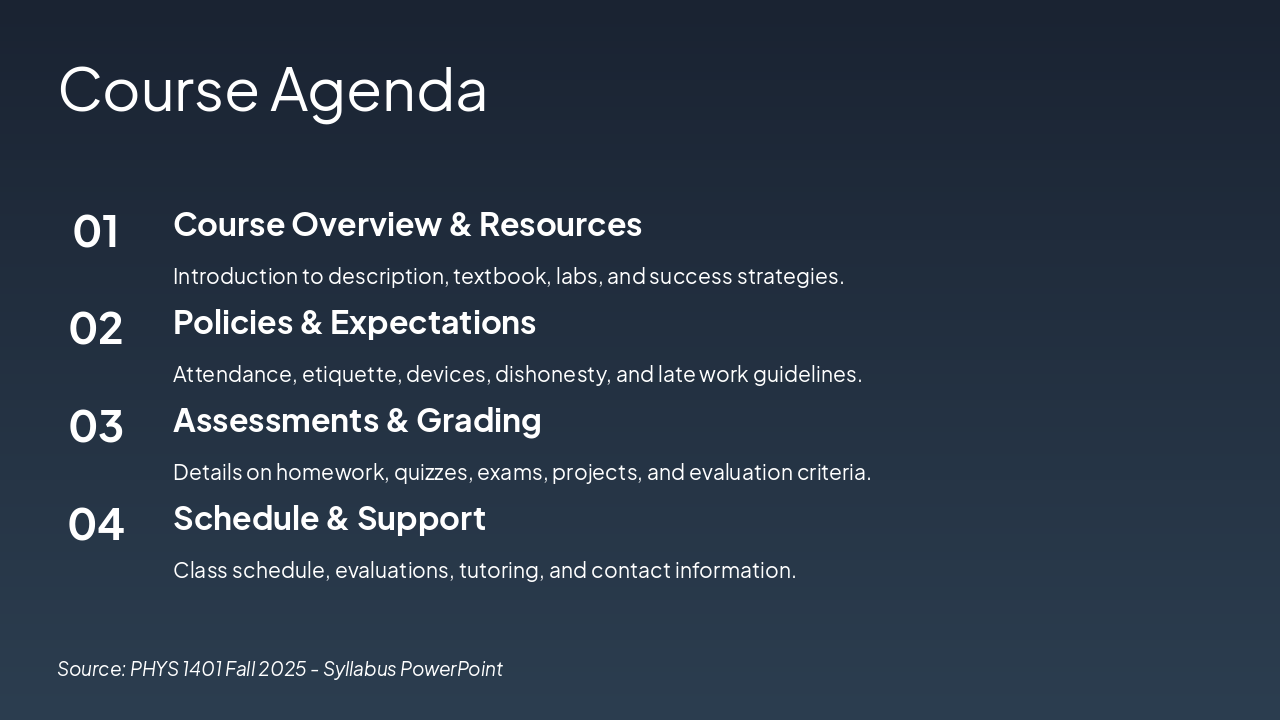 Course Agenda

01 Course Overview & Resources

Introduction to description, textbook, labs, and success strategies.

02 Policies & Expectations

Attendance, etiquette, devices, dishonesty, and late work guidelines.

03 Assessments & Grading

Details on homework, quizzes, exams, projects, and evaluation criteria.

04 Schedule & Support

Class schedule, evaluations, tutoring, and contact information.

Source: PHYS 1401 Fall 2025 - Syllabus PowerPoint